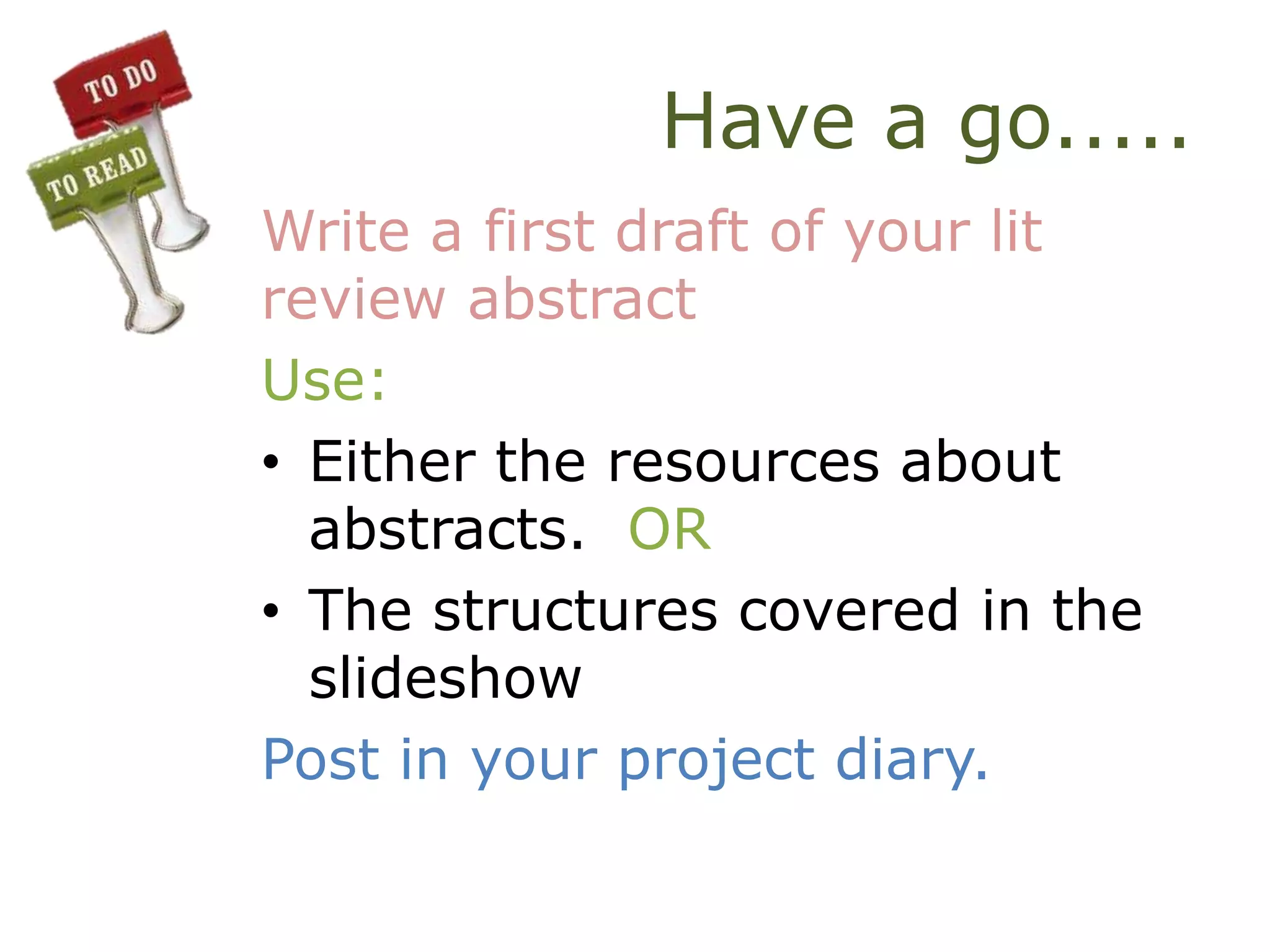 TO DO

TO READ

Have a go.....

Write a first draft of your lit review abstract

Use:

• Either the resources about abstracts. OR

• The structures covered in the slideshow

Post in your project diary.